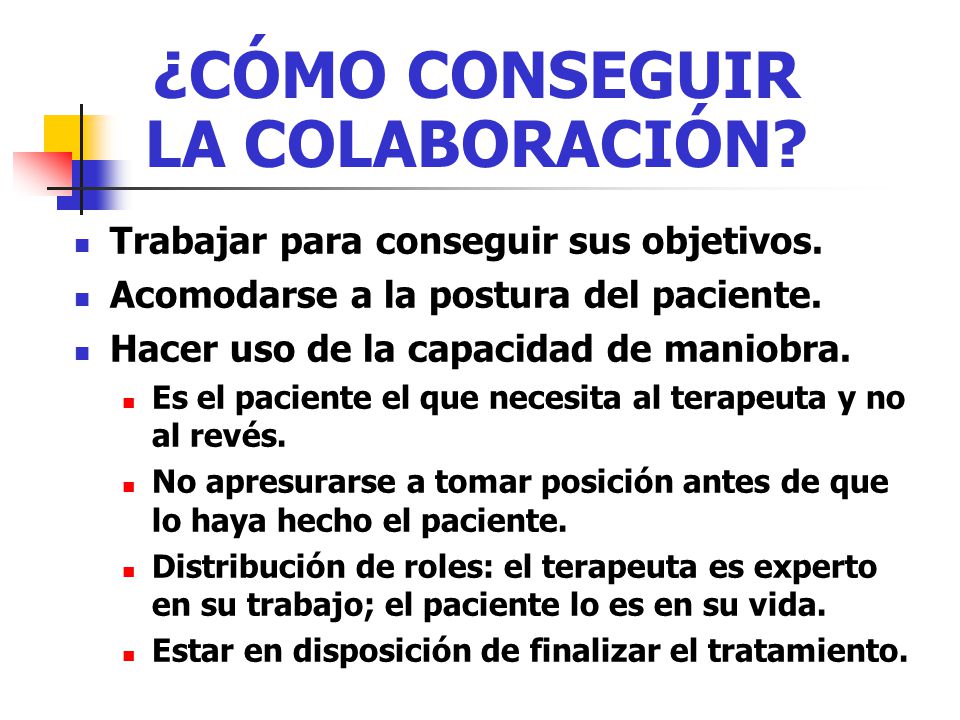 ¿CÓMO CONSEGUIR LA COLABORACIÓN?

- Trabajar para conseguir sus objetivos.
- Acomodarse a la postura del paciente.
- Hacer uso de la capacidad de maniobra.
  - Es el paciente el que necesita al terapeuta y no al revés.
  - No apresurarse a tomar posición antes de que lo haya hecho el paciente.
  - Distribución de roles: el terapeuta es experto en su trabajo; el paciente lo es en su vida.
  - Estar en disposición de finalizar el tratamiento.